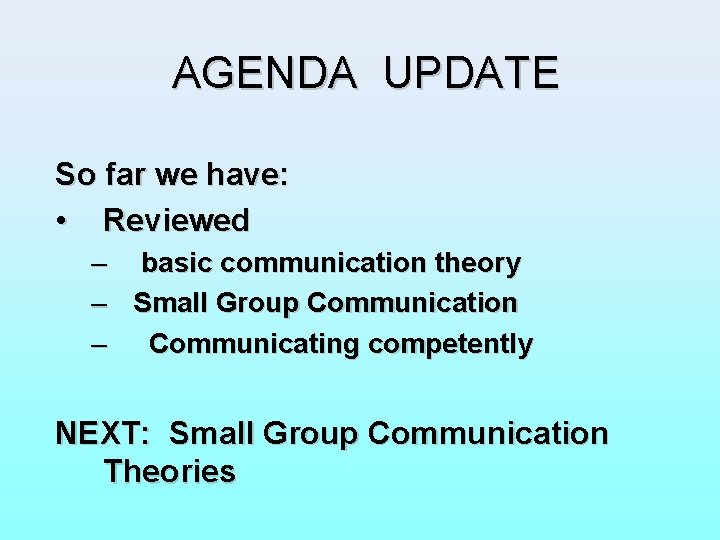 AGENDA UPDATE

So far we have:

• Reviewed
  – basic communication theory
  – Small Group Communication
  – Communicating competently

NEXT: Small Group Communication Theories